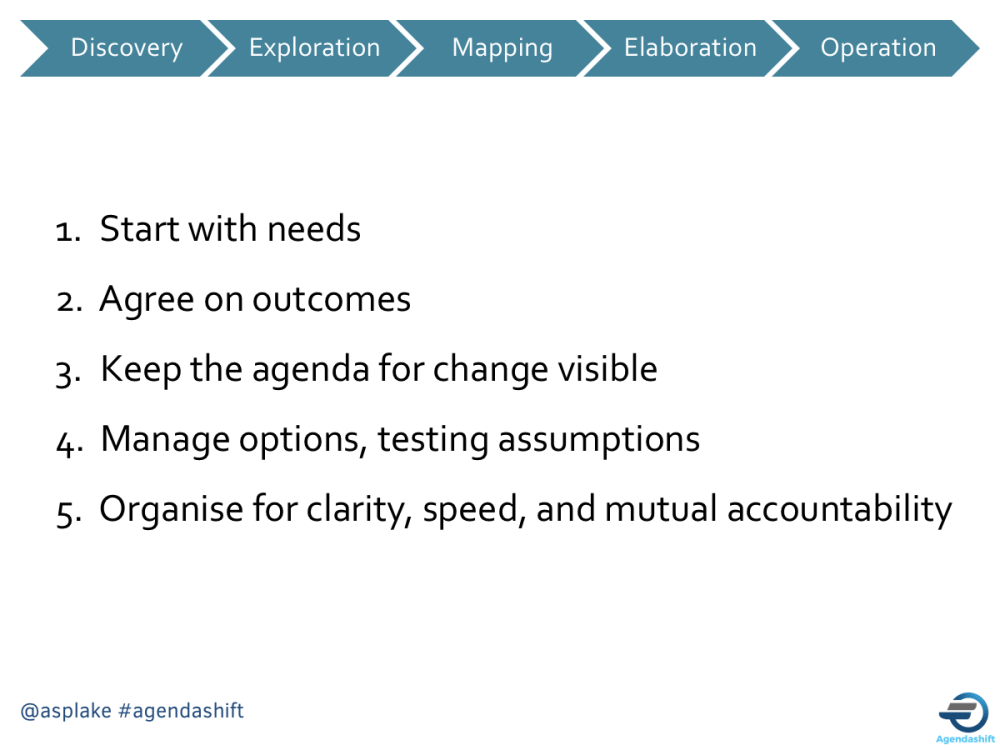 Discovery Exploration Mapping Elaboration Operation

1. Start with needs
2. Agree on outcomes
3. Keep the agenda for change visible
4. Manage options, testing assumptions
5. Organise for clarity, speed, and mutual accountability

@asplake #agendashift

Agendashift